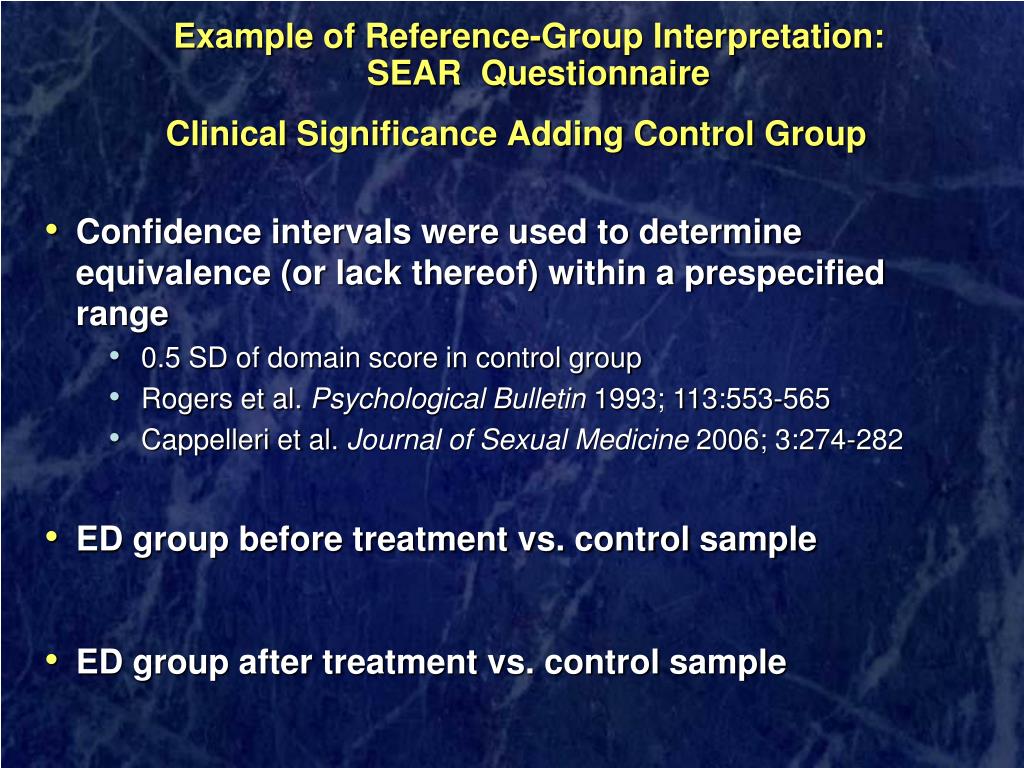 Example of Reference-Group Interpretation: SEAR Questionnaire

Clinical Significance Adding Control Group

• Confidence intervals were used to determine equivalence (or lack thereof) within a prespecified range
  • 0.5 SD of domain score in control group
  • Rogers et al. Psychological Bulletin 1993; 113:553-565
  • Cappelleri et al. Journal of Sexual Medicine 2006; 3:274-282

• ED group before treatment vs. control sample

• ED group after treatment vs. control sample